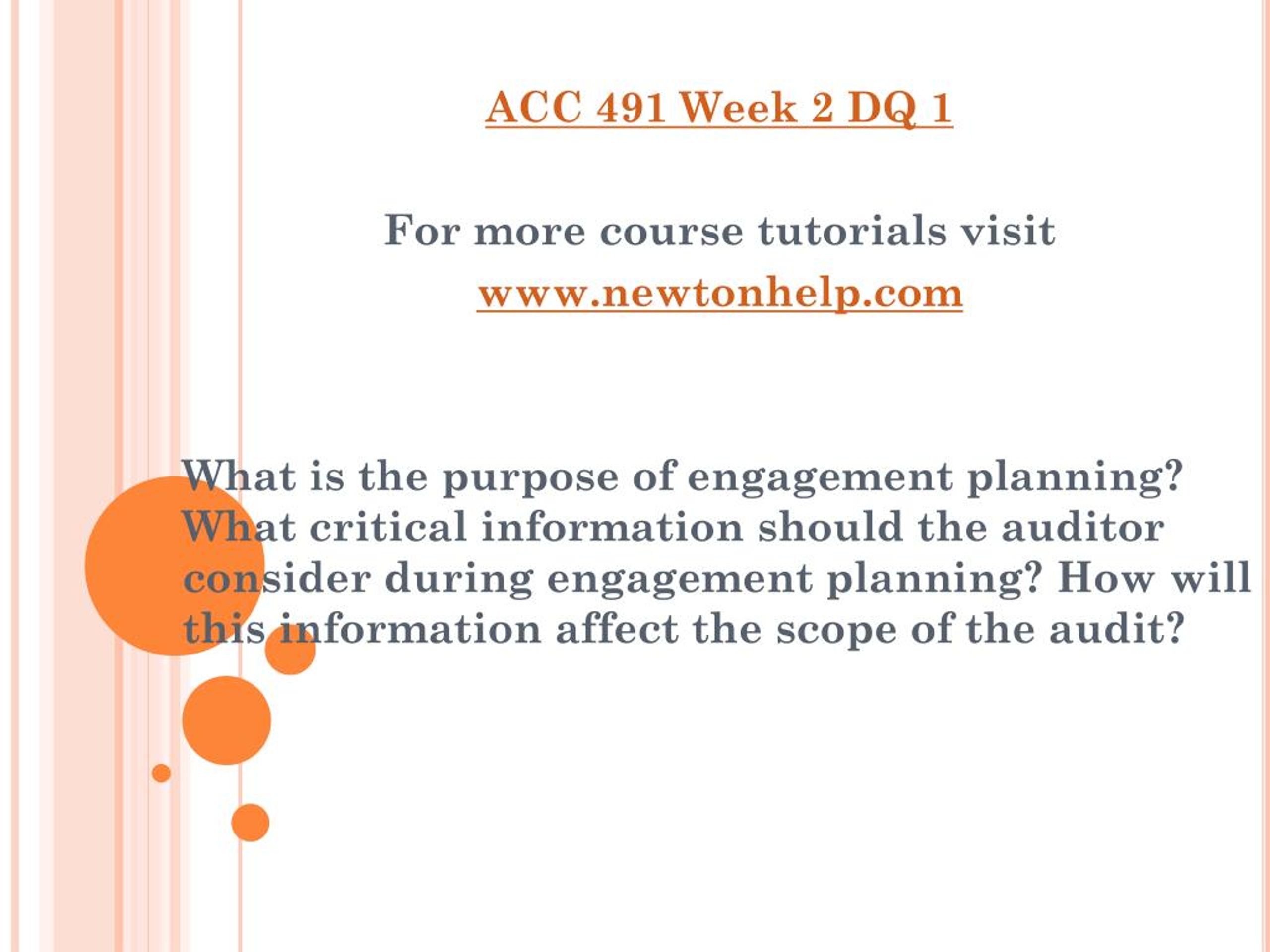 ACC 491 Week 2 DQ 1

For more course tutorials visit
www.newtonhelp.com

What is the purpose of engagement planning? What critical information should the auditor consider during engagement planning? How will this information affect the scope of the audit?